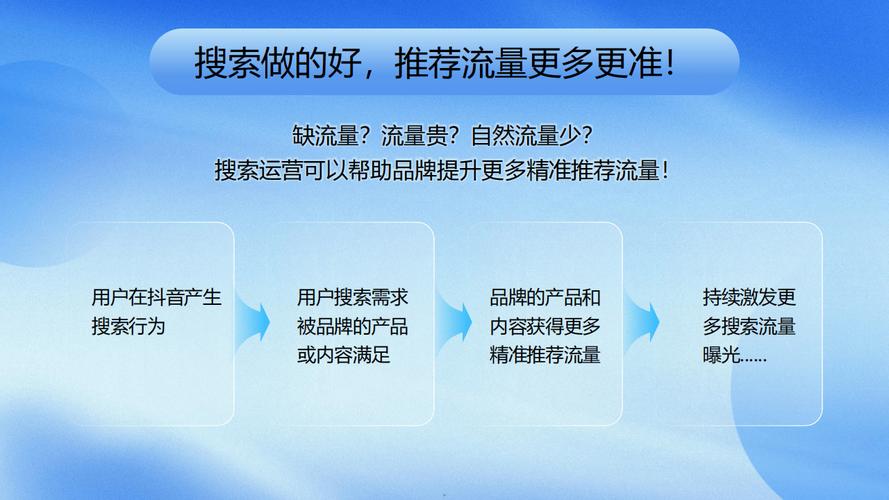 搜索做的好，推荐流量更多更准！

缺流量？流量贵？自然流量少？
搜索运营可以帮助品牌提升更多精准推荐流量！

用户在抖音产生搜索行为

用户搜索需求被品牌的产品或内容满足

品牌的产品和内容获得更多精准推荐流量

持续激发更多搜索流量曝光......